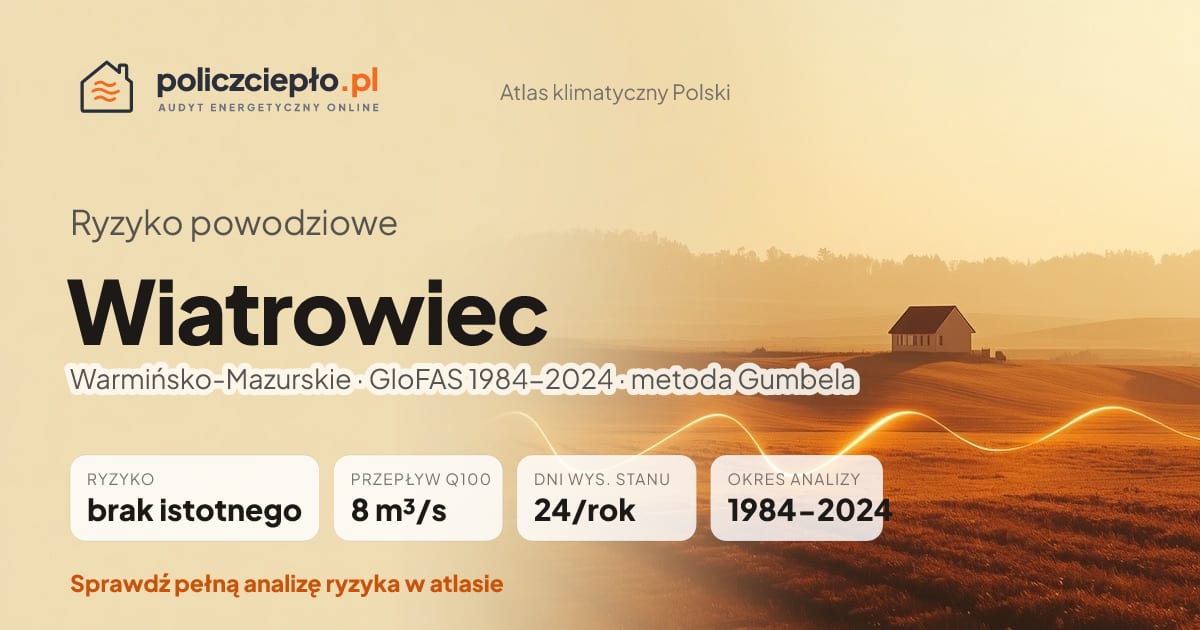 policzciepło.pl
AUDYT ENERGETYCZNY ONLINE

Atlas klimatyczny Polski

Ryzyko powodziowe

Wiatrowiec

Warmińsko-Mazurskie · GloFAS 1984–2024 · metoda Gumbela

RYZYKO
brak istotnego

PRZEPŁYW Q100
8 m³/s

DNI WYS. STANU
24/rok

OKRES ANALIZY
1984–2024

Sprawdź pełną analizę ryzyka w atlasie